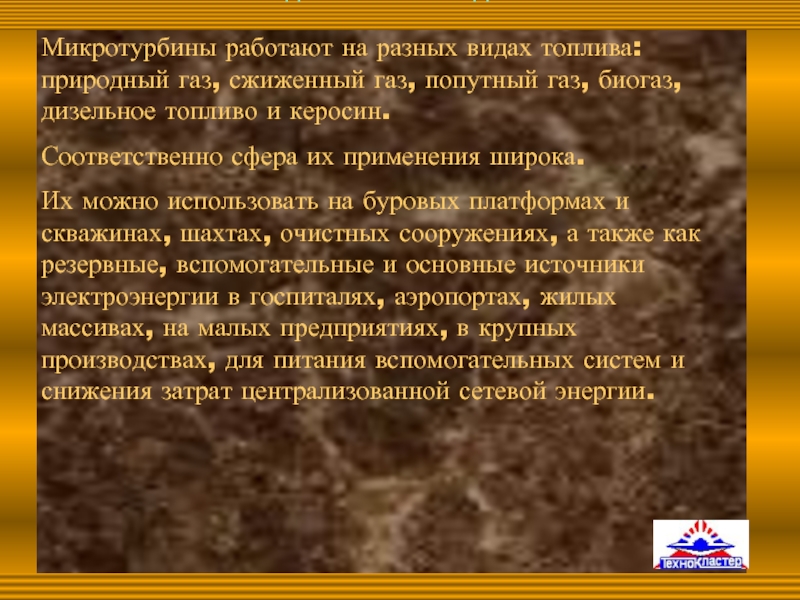 Микротурбины работают на разных видах топлива: природный газ, сжиженный газ, попутный газ, биогаз, дизельное топливо и керосин.

Соответственно сфера их применения широка.

Их можно использовать на буровых платформах и скважинах, шахтах, очистных сооружениях, а также как резервные, вспомогательные и основные источники электроэнергии в госпиталях, аэропортах, жилых массивах, на малых предприятиях, в крупных производствах, для питания вспомогательных систем и снижения затрат централизованной сетевой энергии.

ТехноКластер